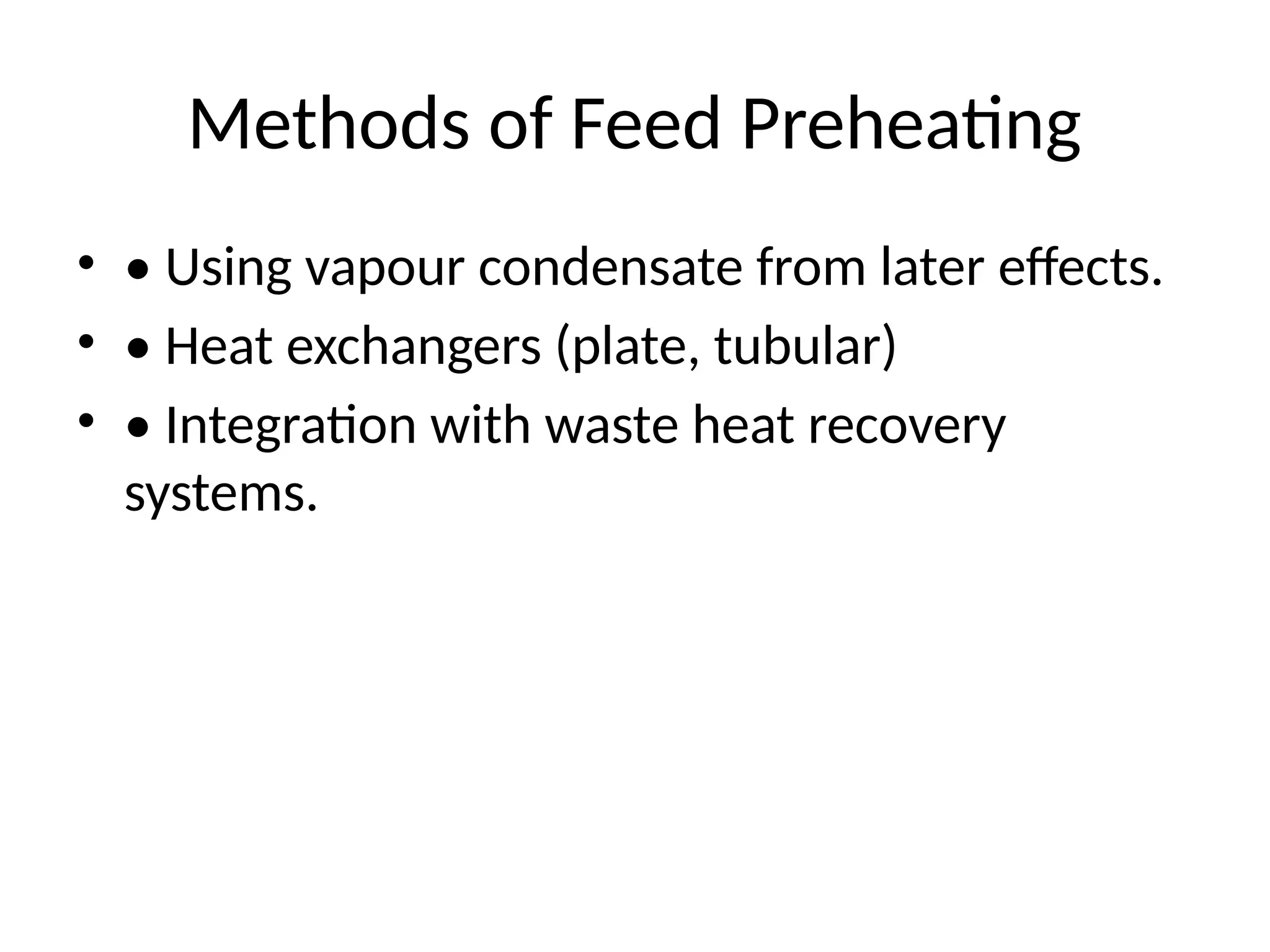 Methods of Feed Preheating

• • Using vapour condensate from later effects.
• • Heat exchangers (plate, tubular)
• • Integration with waste heat recovery systems.